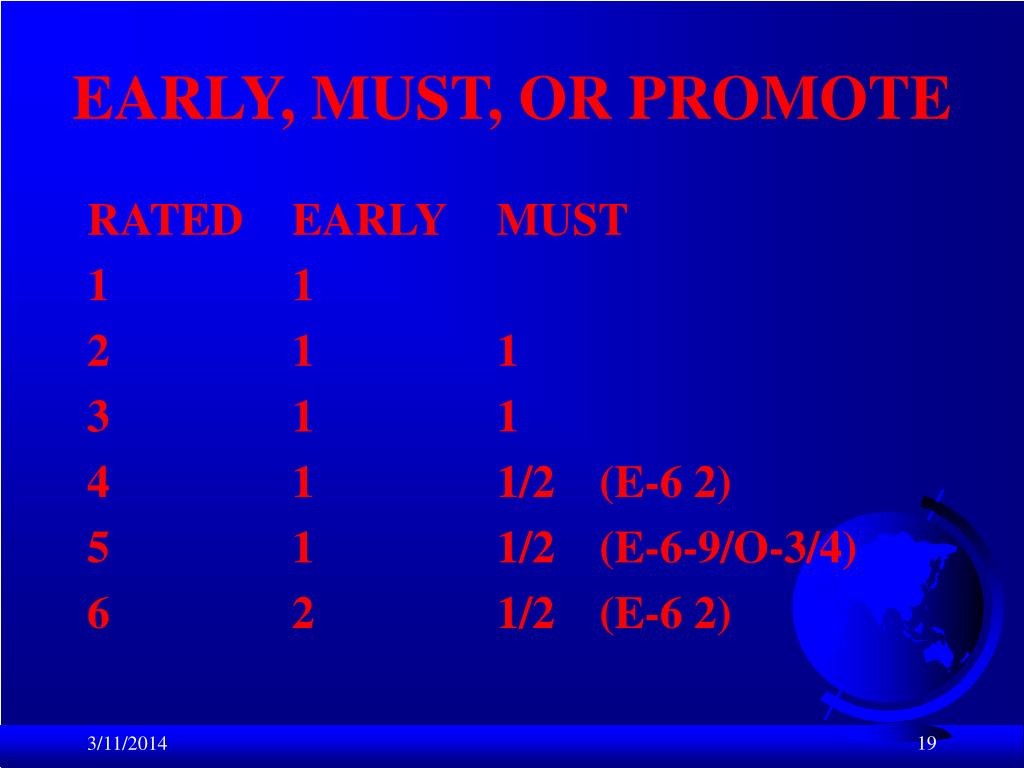 EARLY, MUST, OR PROMOTE

| RATED | EARLY | MUST |
|---|---|---|
| 1 | 1 | |
| 2 | 1 | 1 |
| 3 | 1 | 1 |
| 4 | 1 | 1/2 (E-6 2) |
| 5 | 1 | 1/2 (E-6-9/O-3/4) |
| 6 | 2 | 1/2 (E-6 2) |

3/11/2014

19